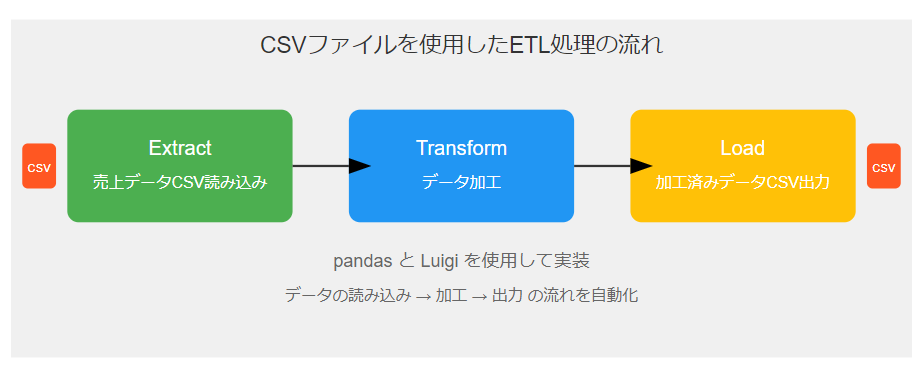 CSVファイルを使用したETL処理の流れ

CSV

Extract
売上データCSV読み込み

Transform
データ加工

Load
加工済みデータCSV出力

CSV

pandas と Luigi を使用して実装

データの読み込み → 加工 → 出力 の流れを自動化